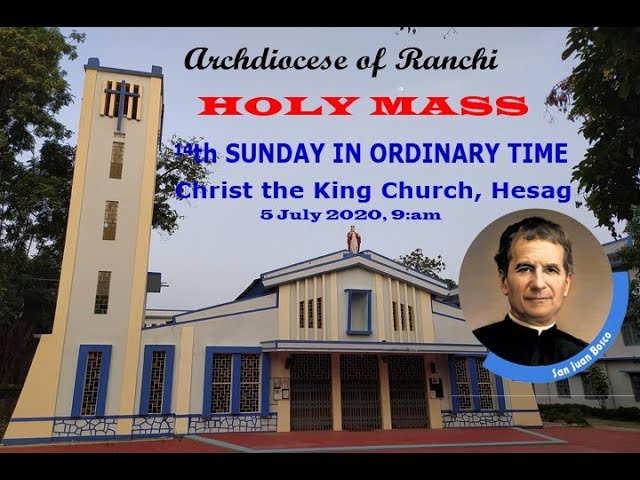 Archdiocese of Ranchi

HOLY MASS

14th SUNDAY IN ORDINARY TIME

Christ the King Church, Hesag

5 July 2020, 9:am

San Juan Bosco